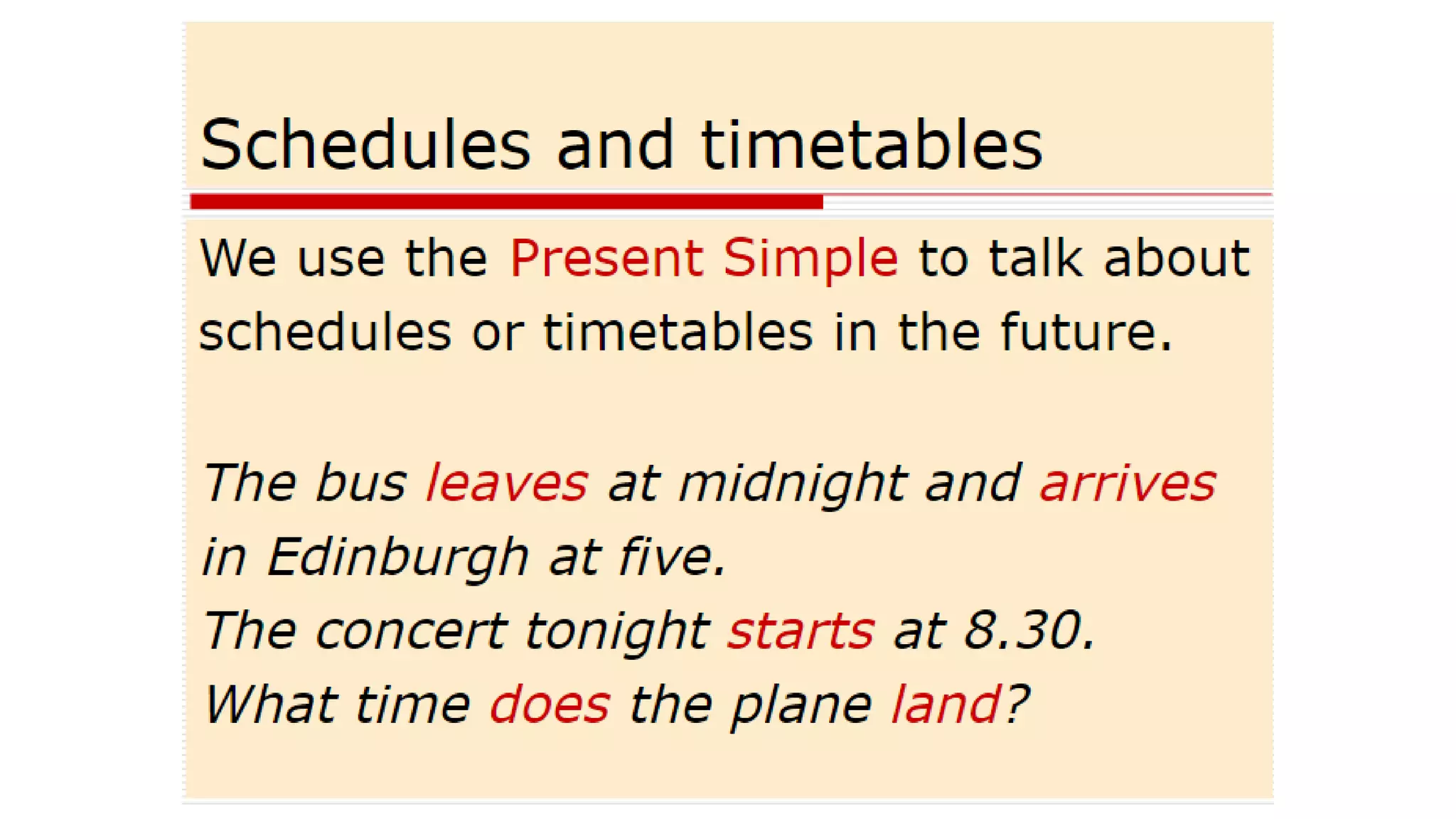 Schedules and timetables

We use the Present Simple to talk about schedules or timetables in the future.

The bus leaves at midnight and arrives in Edinburgh at five.
The concert tonight starts at 8.30.
What time does the plane land?